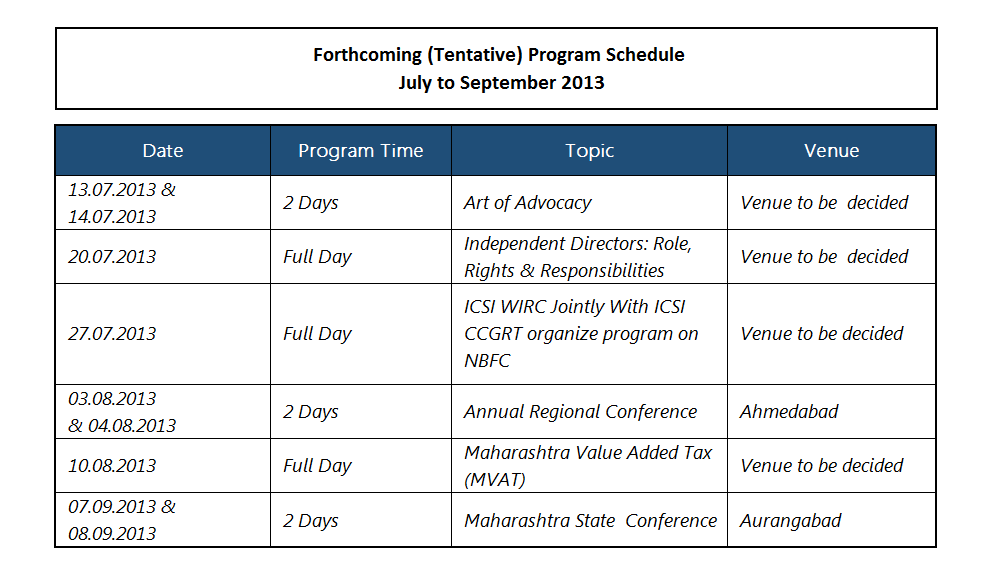 Forthcoming (Tentative) Program Schedule
July to September 2013

| Date | Program Time | Topic | Venue |
|---|---|---|---|
| 13.07.2013 & 14.07.2013 | 2 Days | Art of Advocacy | Venue to be decided |
| 20.07.2013 | Full Day | Independent Directors: Role, Rights & Responsibilities | Venue to be decided |
| 27.07.2013 | Full Day | ICSI WIRC Jointly With ICSI CCGRT organize program on NBFC | Venue to be decided |
| 03.08.2013 & 04.08.2013 | 2 Days | Annual Regional Conference | Ahmedabad |
| 10.08.2013 | Full Day | Maharashtra Value Added Tax (MVAT) | Venue to be decided |
| 07.09.2013 & 08.09.2013 | 2 Days | Maharashtra State Conference | Aurangabad |